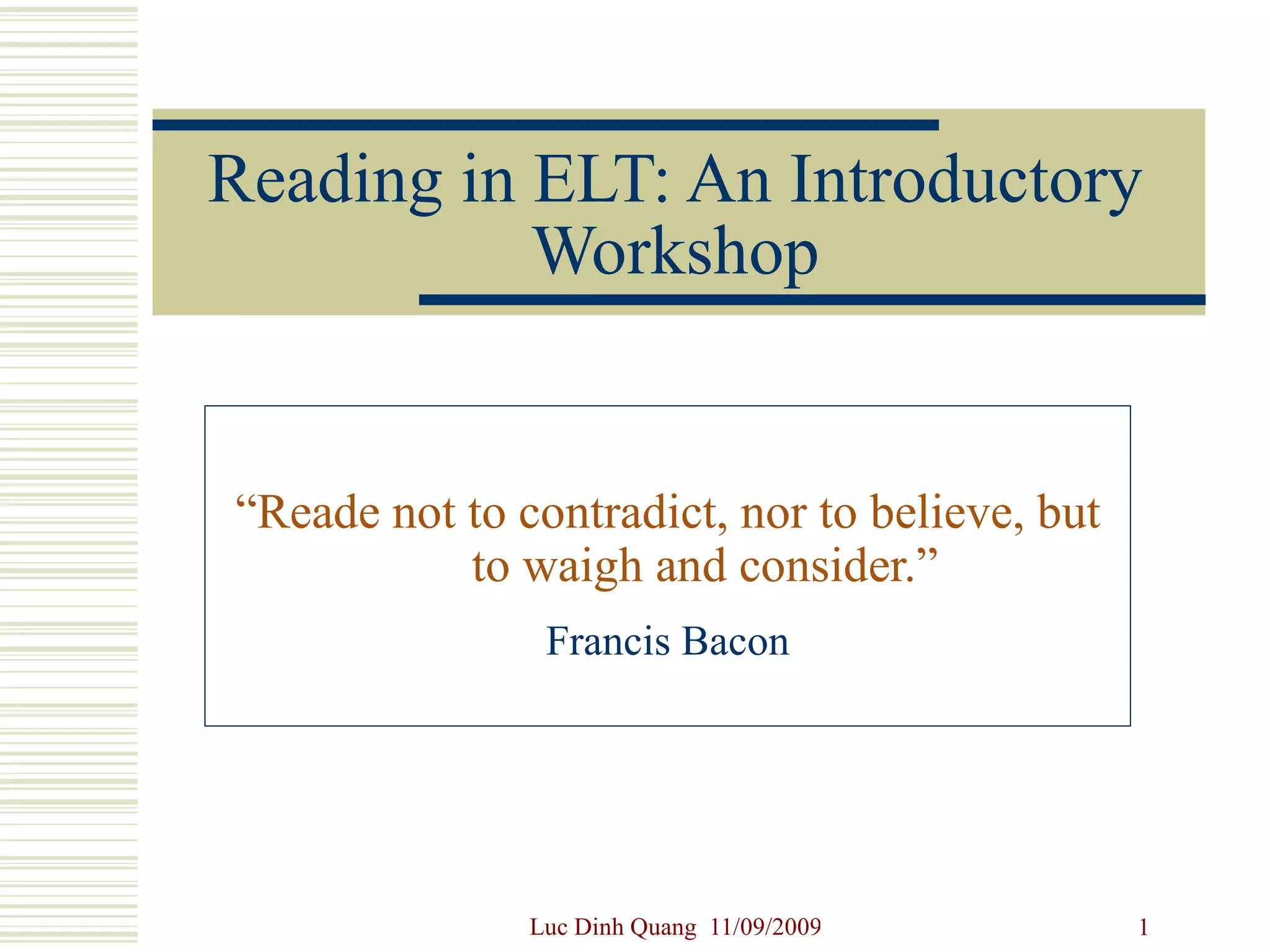 Reading in ELT: An Introductory Workshop

“Reade not to contradict, nor to believe, but to waigh and consider.”

Francis Bacon

Luc Dinh Quang 11/09/2009

1